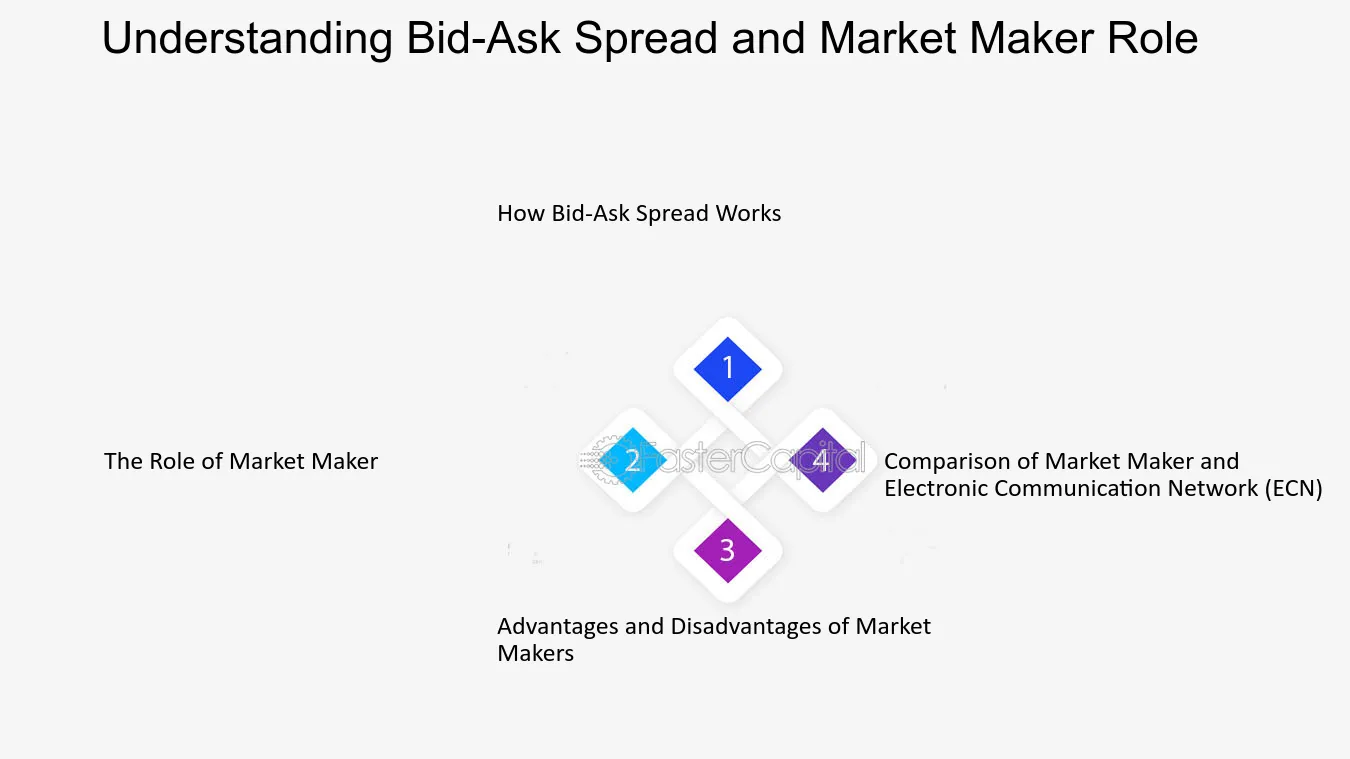 Understanding Bid-Ask Spread and Market Maker Role

How Bid-Ask Spread Works

1

The Role of Market Maker

2

FasterCapital

4

Comparison of Market Maker and Electronic Communication Network (ECN)

3

Advantages and Disadvantages of Market Makers